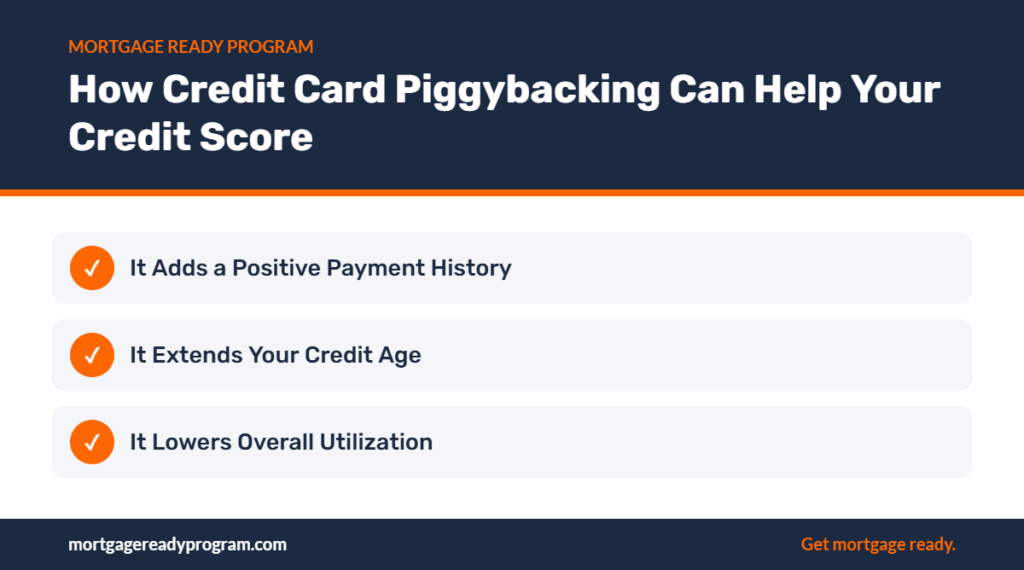 MORTGAGE READY PROGRAM

How Credit Card Piggybacking Can Help Your Credit Score

✓ It Adds a Positive Payment History

✓ It Extends Your Credit Age

✓ It Lowers Overall Utilization

mortgagereadyprogram.com

Get mortgage ready.